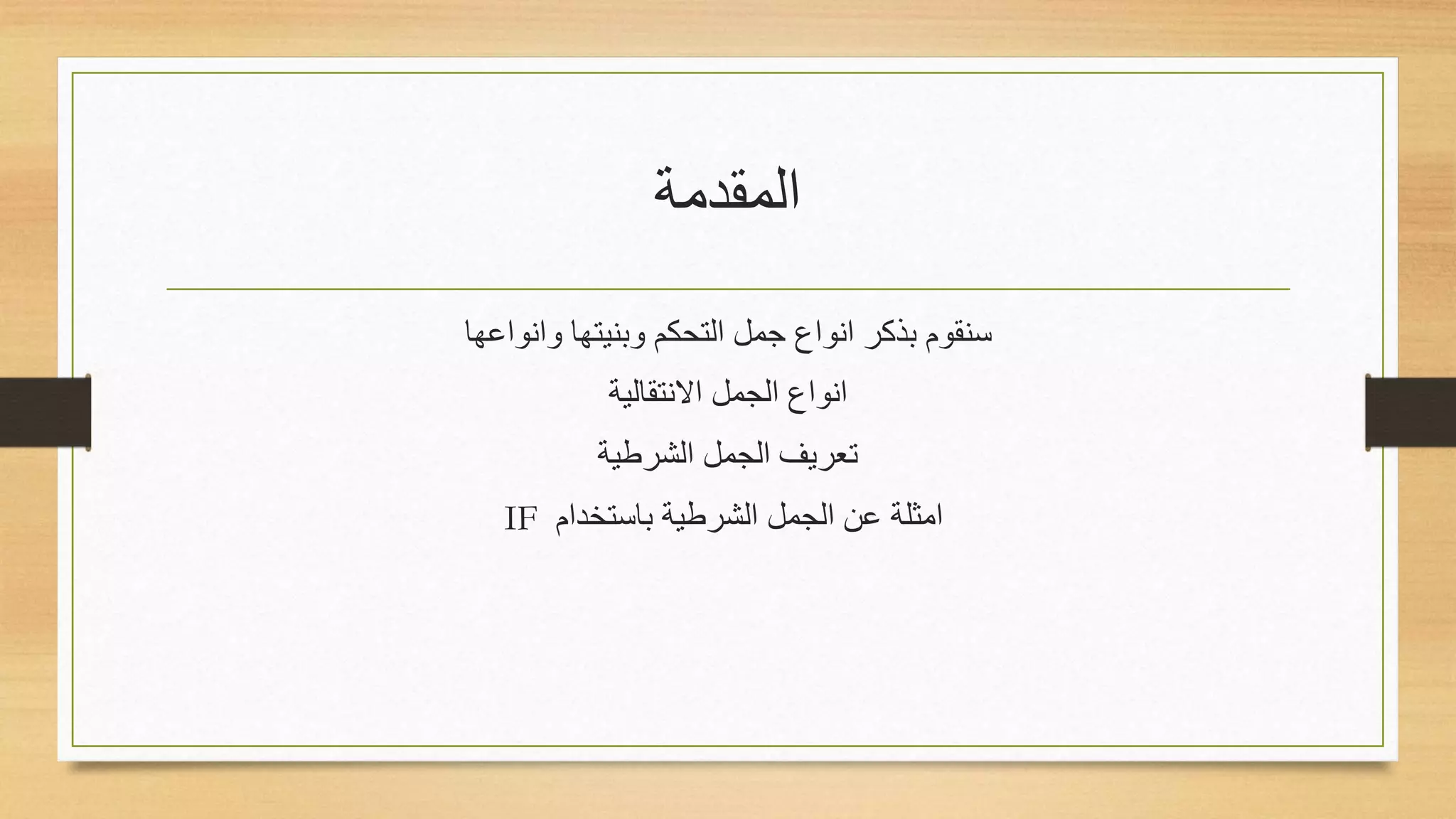 المقدمة

سنقوم بذكر انواع جمل التحكم وبنيتها وانواعها

انواع الجمل الانتقالية

تعريف الجمل الشرطية

امثلة عن الجمل الشرطية باستخدام IF